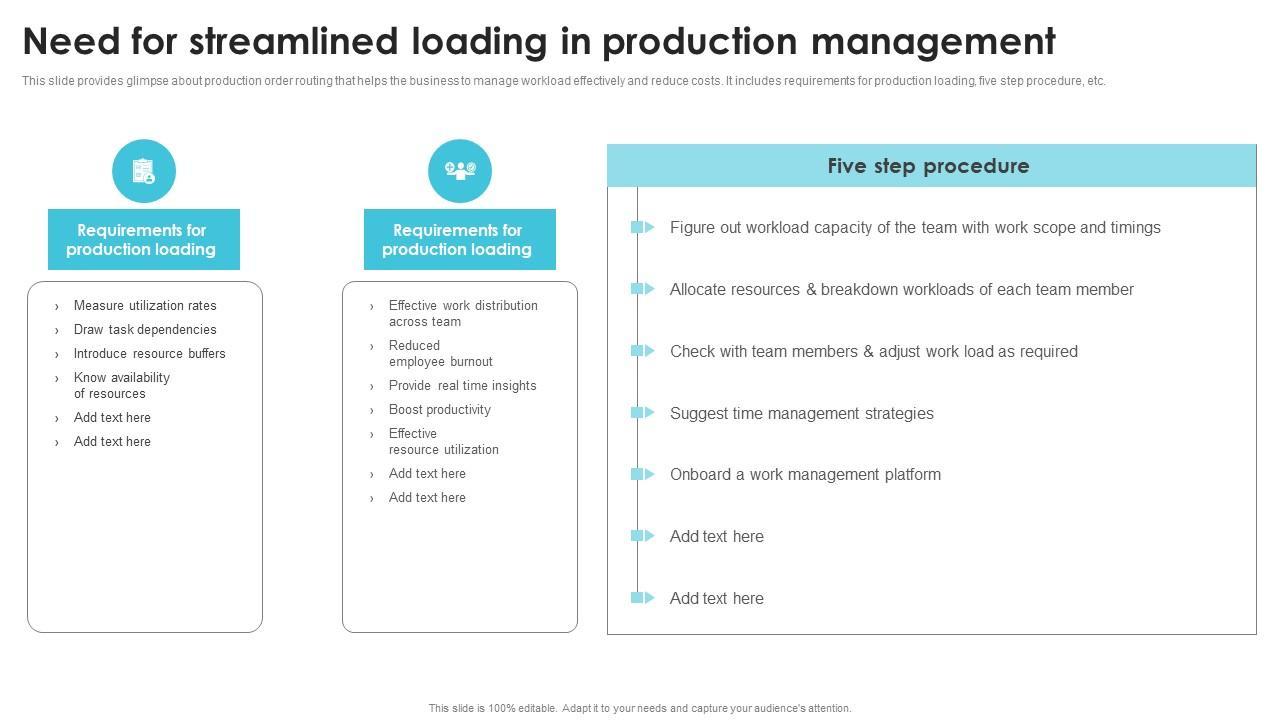 Need for streamlined loading in production management

This slide provides glimpse about production order routing that helps the business to manage workload effectively and reduce costs. It includes requirements for production loading, five step procedure, etc.

Requirements for production loading

› Measure utilization rates
› Draw task dependencies
› Introduce resource buffers
› Know availability of resources
› Add text here
› Add text here

Requirements for production loading

› Effective work distribution across team
› Reduced employee burnout
› Provide real time insights
› Boost productivity
› Effective resource utilization
› Add text here
› Add text here

Five step procedure

Figure out workload capacity of the team with work scope and timings

Allocate resources & breakdown workloads of each team member

Check with team members & adjust work load as required

Suggest time management strategies

Onboard a work management platform

Add text here

Add text here

This slide is 100% editable. Adapt it to your needs and capture your audience's attention.